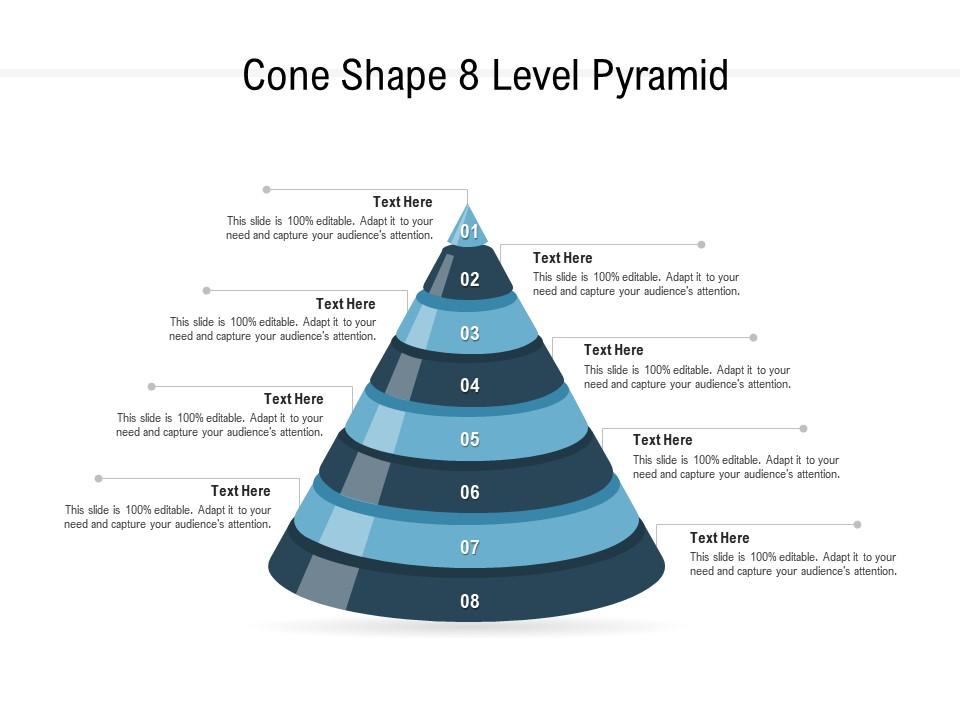 Cone Shape 8 Level Pyramid

Text Here
This slide is 100% editable. Adapt it to your need and capture your audience's attention.

01

Text Here
This slide is 100% editable. Adapt it to your need and capture your audience's attention.

02

Text Here
This slide is 100% editable. Adapt it to your need and capture your audience's attention.

03

Text Here
This slide is 100% editable. Adapt it to your need and capture your audience's attention.

04

Text Here
This slide is 100% editable. Adapt it to your need and capture your audience's attention.

05

Text Here
This slide is 100% editable. Adapt it to your need and capture your audience's attention.

06

Text Here
This slide is 100% editable. Adapt it to your need and capture your audience's attention.

07

Text Here
This slide is 100% editable. Adapt it to your need and capture your audience's attention.

08